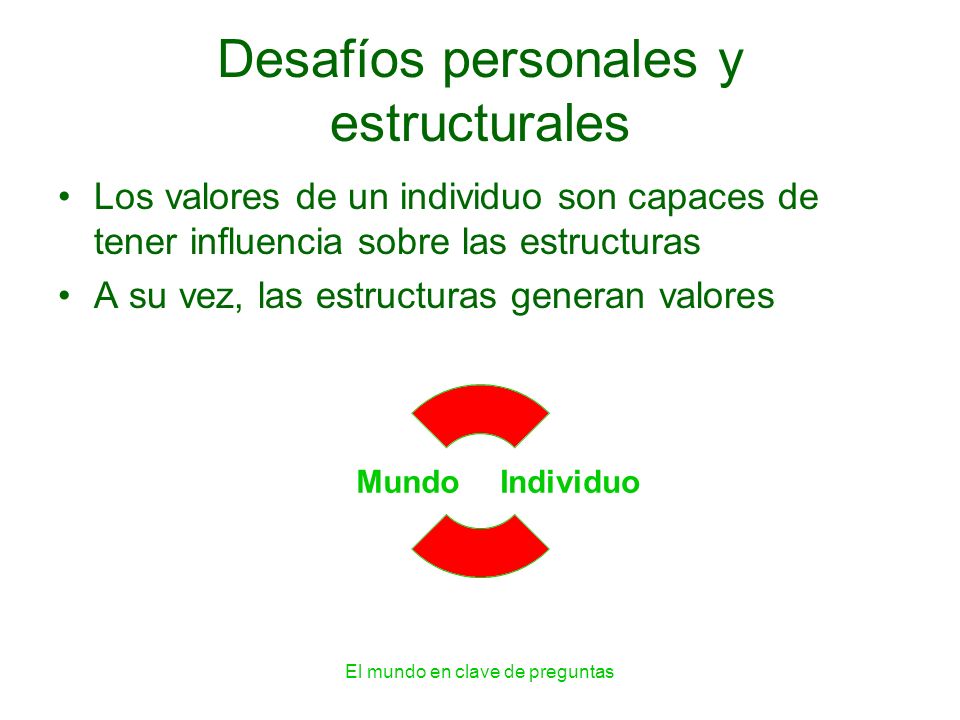 Desafíos personales y estructurales

• Los valores de un individuo son capaces de tener influencia sobre las estructuras

• A su vez, las estructuras generan valores

Mundo Individuo

El mundo en clave de preguntas